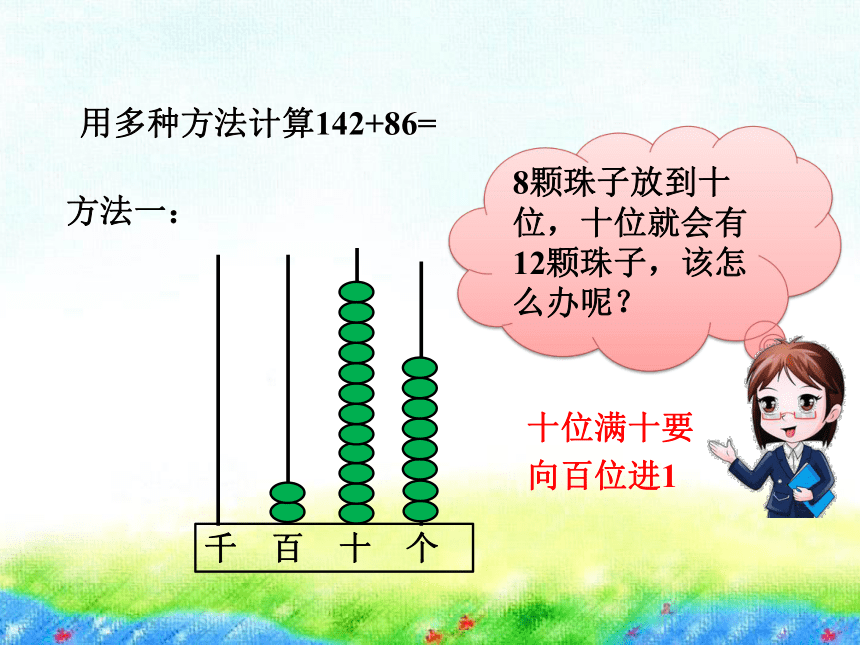 用多种方法计算142+86=

方法一：

8颗珠子放到十位，十位就会有12颗珠子，该怎么办呢？

十位满十要向百位进1

千 百 十 个